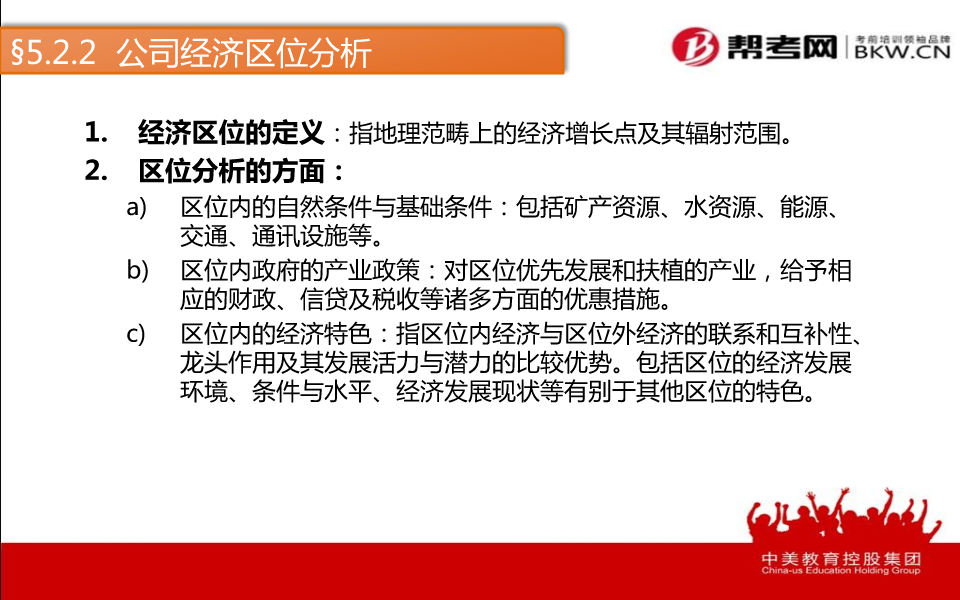 §5.2.2 公司经济区位分析

帮考网 考前培训领袖品牌 BKW.CN

1. 经济区位的定义：指地理范畴上的经济增长点及其辐射范围。

2. 区位分析的方面：

a) 区位内的自然条件与基础条件：包括矿产资源、水资源、能源、交通、通讯设施等。

b) 区位内政府的产业政策：对区位优先发展和扶植的产业，给予相应的财政、信贷及税收等诸多方面的优惠措施。

c) 区位内的经济特色：指区位内经济与区位外经济的联系和互补性、龙头作用及其发展活力与潜力的比较优势。包括区位的经济发展环境、条件与水平、经济发展现状等有别于其他区位的特色。

中美教育控股集团
China-us Education Holding Group